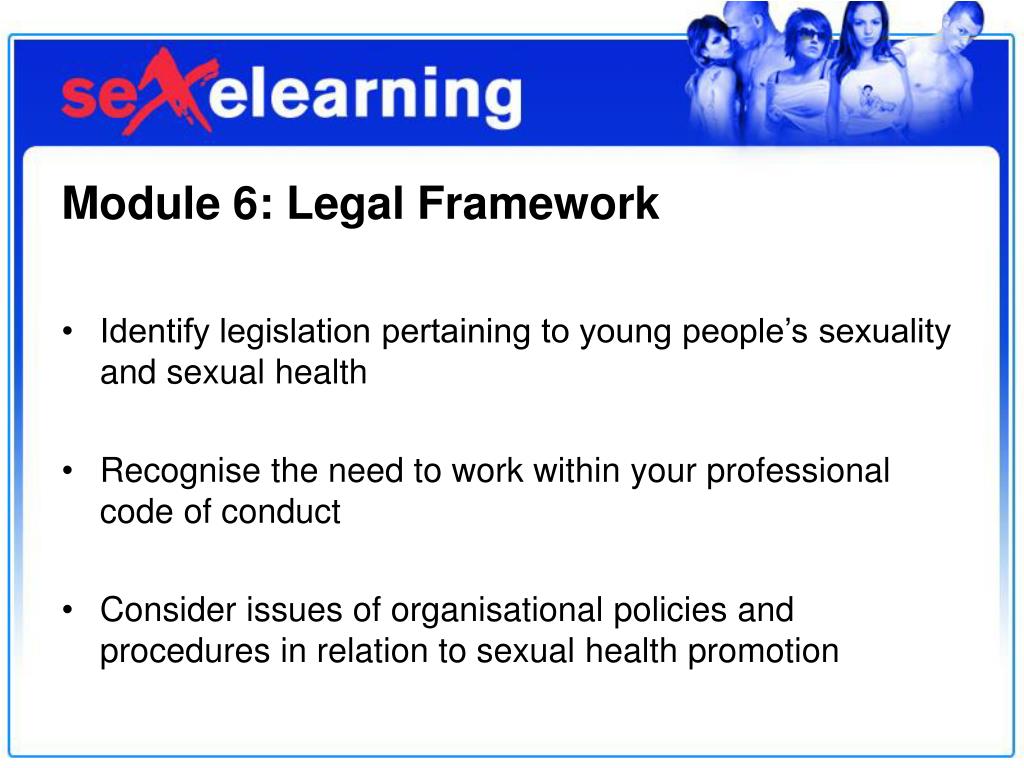 sexelearning

Module 6: Legal Framework

• Identify legislation pertaining to young people's sexuality and sexual health

• Recognise the need to work within your professional code of conduct

• Consider issues of organisational policies and procedures in relation to sexual health promotion